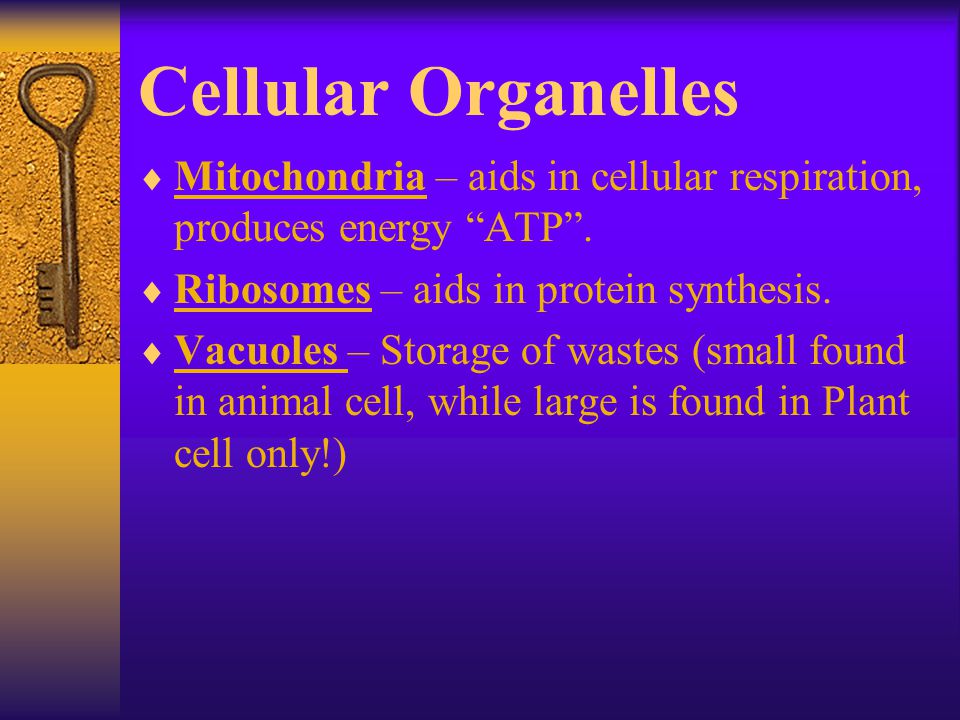 Cellular Organelles

♦ Mitochondria – aids in cellular respiration, produces energy “ATP”.

♦ Ribosomes – aids in protein synthesis.

♦ Vacuoles – Storage of wastes (small found in animal cell, while large is found in Plant cell only!)